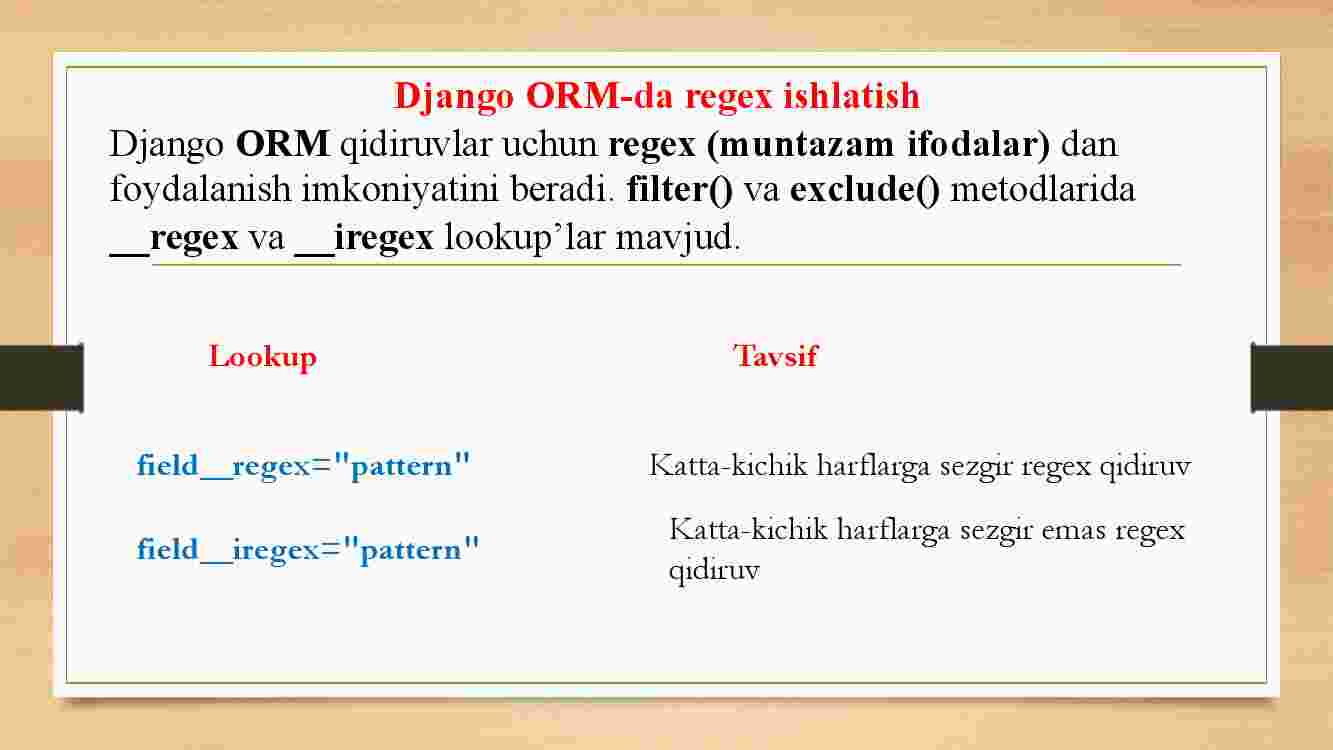 Django ORM-da regex ishlatish

Django ORM qidiruvlar uchun regex (muntazam ifodalar) dan foydalanish imkoniyatini beradi. filter() va exclude() metodlarida __regex va __iregex lookup’lar mavjud.

| Lookup | Tavsif |
|---|---|
| field__regex="pattern" | Katta-kichik harflarga sezgir regex qidiruv |
| field__iregex="pattern" | Katta-kichik harflarga sezgir emas regex qidiruv |